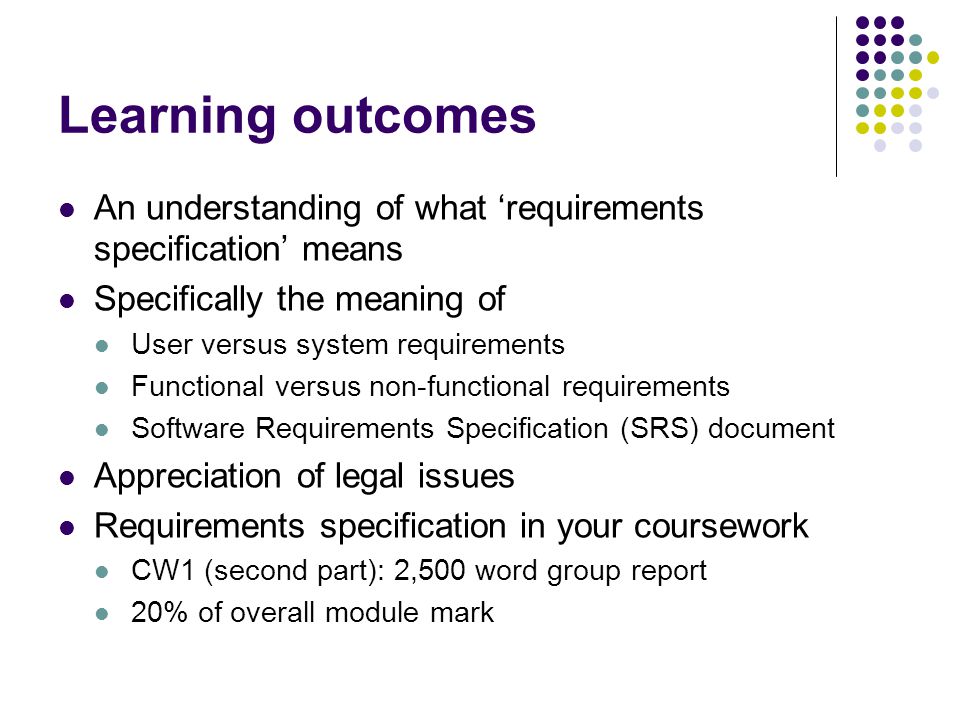 Learning outcomes

- An understanding of what ‘requirements specification’ means
- Specifically the meaning of
  - User versus system requirements
  - Functional versus non-functional requirements
  - Software Requirements Specification (SRS) document
- Appreciation of legal issues
- Requirements specification in your coursework
  - CW1 (second part): 2,500 word group report
  - 20% of overall module mark